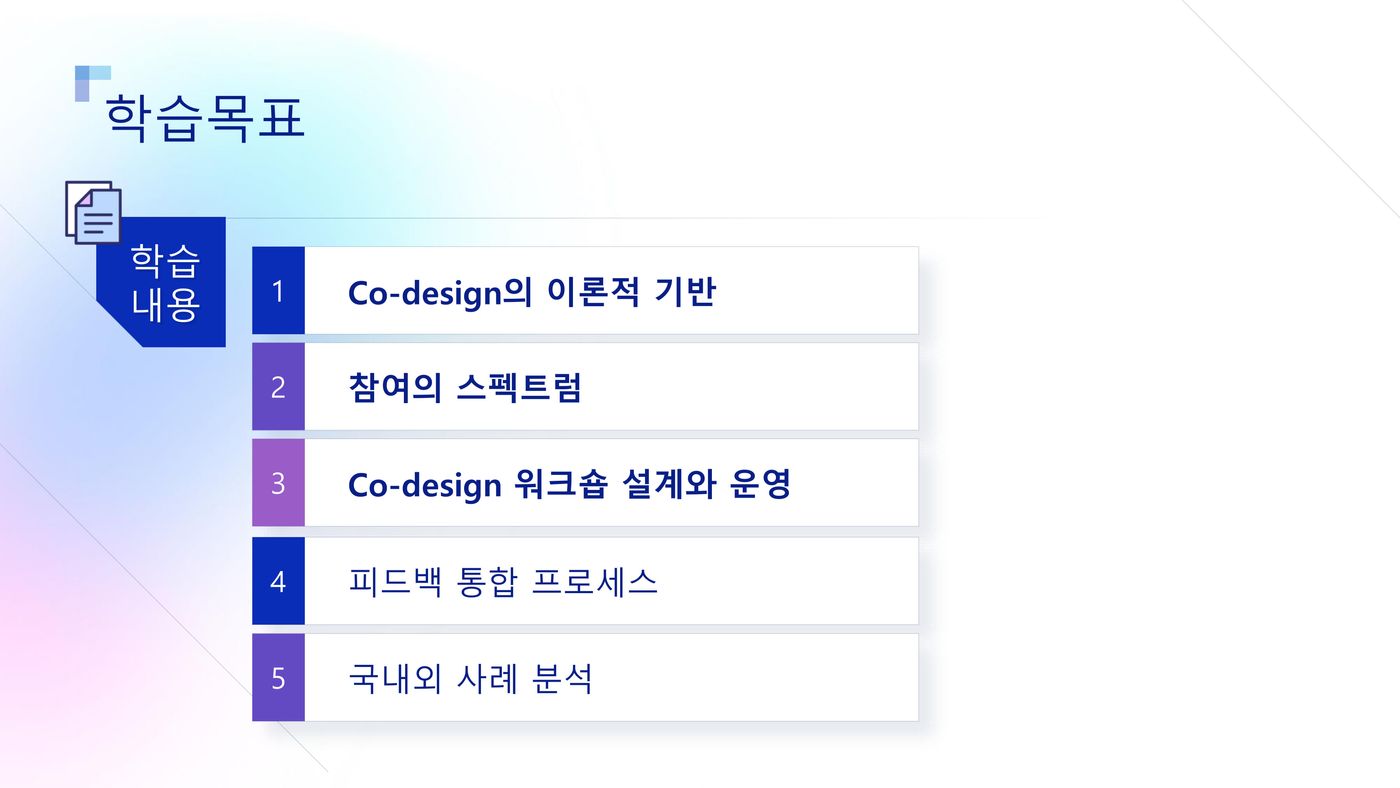 학습목표

학습 내용

1 Co-design의 이론적 기반

2 참여의 스펙트럼

3 Co-design 워크숍 설계와 운영

4 피드백 통합 프로세스

5 국내외 사례 분석